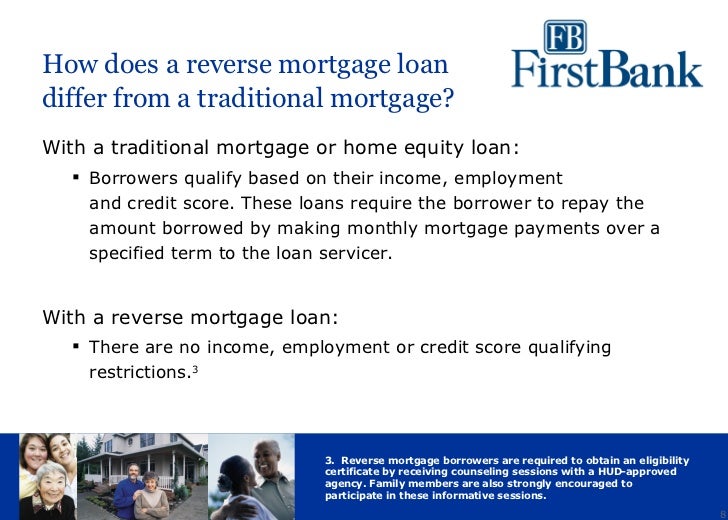 How does a reverse mortgage loan differ from a traditional mortgage?

FB FirstBank

With a traditional mortgage or home equity loan:

▪ Borrowers qualify based on their income, employment and credit score. These loans require the borrower to repay the amount borrowed by making monthly mortgage payments over a specified term to the loan servicer.

With a reverse mortgage loan:

▪ There are no income, employment or credit score qualifying restrictions.$^3$

3. Reverse mortgage borrowers are required to obtain an eligibility certificate by receiving counseling sessions with a HUD-approved agency. Family members are also strongly encouraged to participate in these informative sessions.

8